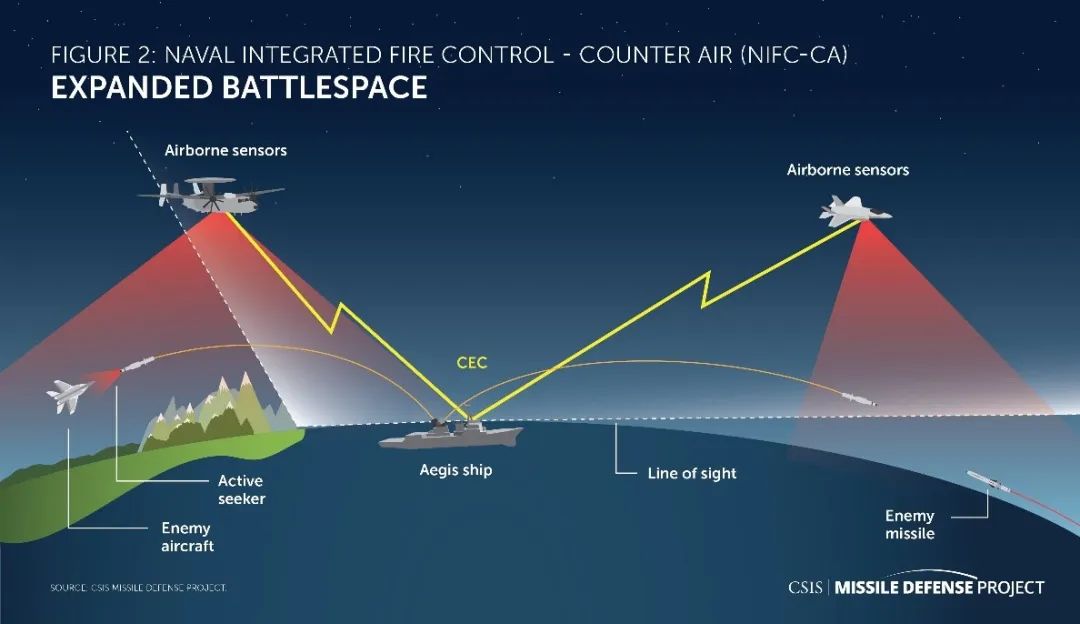 FIGURE 2: NAVAL INTEGRATED FIRE CONTROL - COUNTER AIR (NIFC-CA)
EXPANDED BATTLESPACE

Airborne sensors

Airborne sensors

CEC

Active seeker

Enemy aircraft

Aegis ship

Line of sight

Enemy missile

SOURCE: CSIS MISSILE DEFENSE PROJECT.

CSIS | MISSILE DEFENSE PROJECT